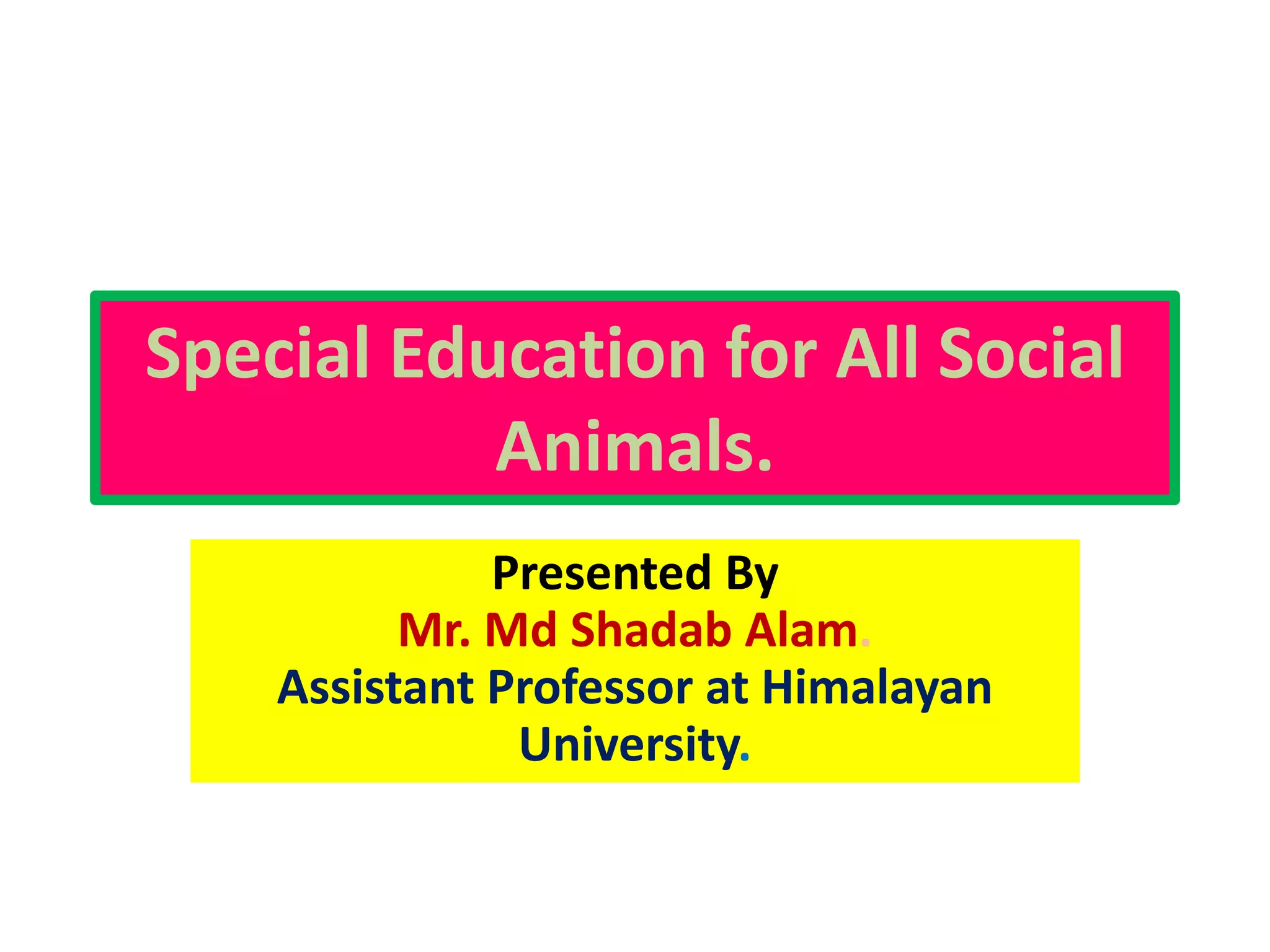 Special Education for All Social Animals.

Presented By
Mr. Md Shadab Alam.
Assistant Professor at Himalayan University.